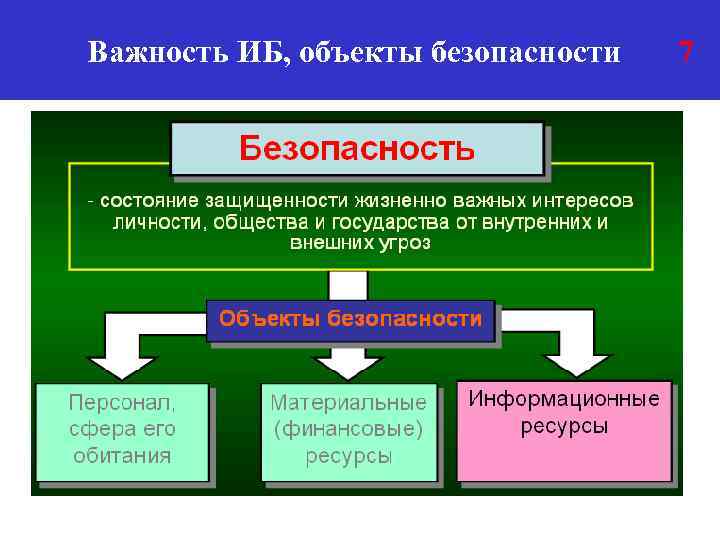 Важность ИБ, объекты безопасности

7

Безопасность

- состояние защищенности жизненно важных интересов личности, общества и государства от внутренних и внешних угроз

Объекты безопасности

Персонал, сфера его обитания

Материальные (финансовые) ресурсы

Информационные ресурсы